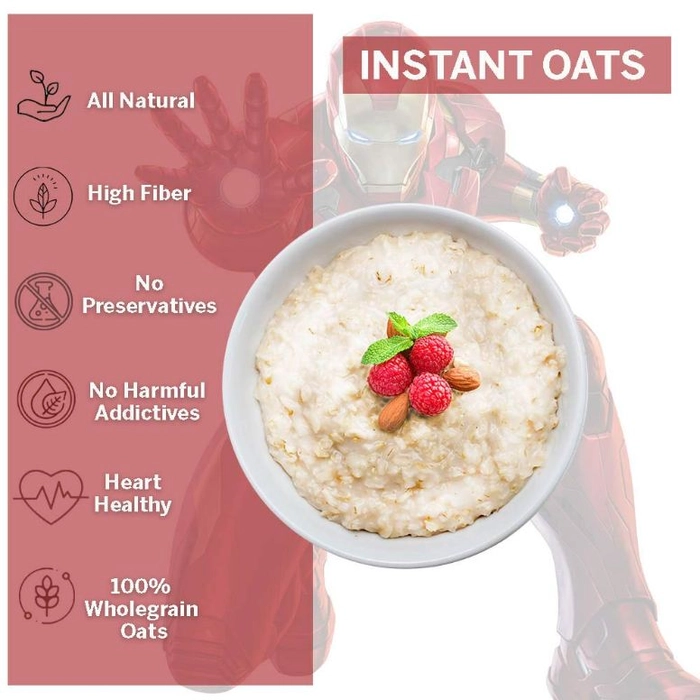 INSTANT OATS

All Natural

High Fiber

No Preservatives

No Harmful Addictives

Heart Healthy

100% Wholegrain Oats